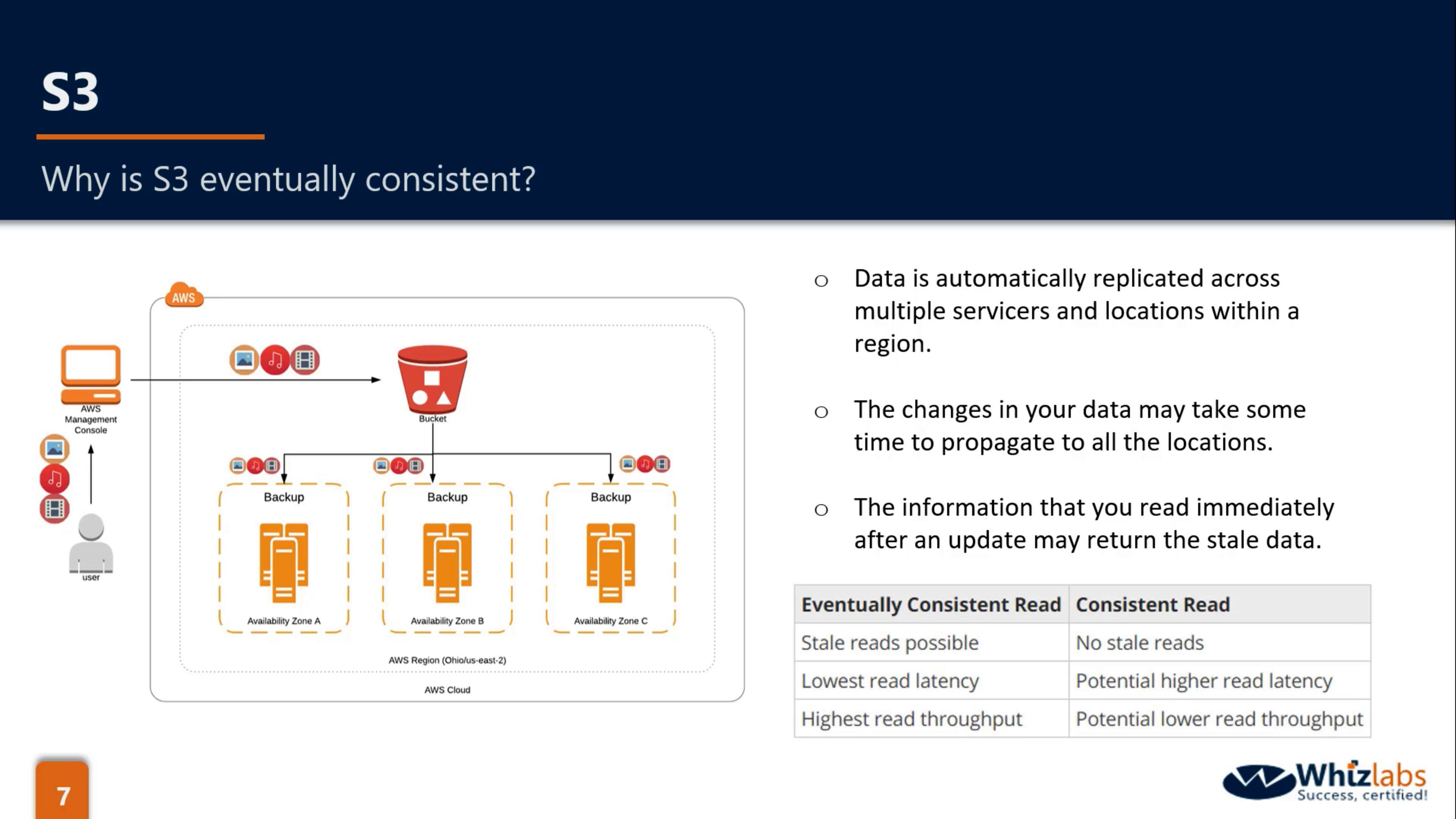 S3

Why is S3 eventually consistent?

AWS

AWS Management Console

user

Bucket

Backup

Availability Zone A

Backup

Availability Zone B

Backup

Availability Zone C

AWS Region (Ohio/us-east-2)

AWS Cloud

○ Data is automatically replicated across multiple servicers and locations within a region.

○ The changes in your data may take some time to propagate to all the locations.

○ The information that you read immediately after an update may return the stale data.

| Eventually Consistent Read | Consistent Read |
|---|---|
| Stale reads possible | No stale reads |
| Lowest read latency | Potential higher read latency |
| Highest read throughput | Potential lower read throughput |

7

Whizlabs
Success, certified!